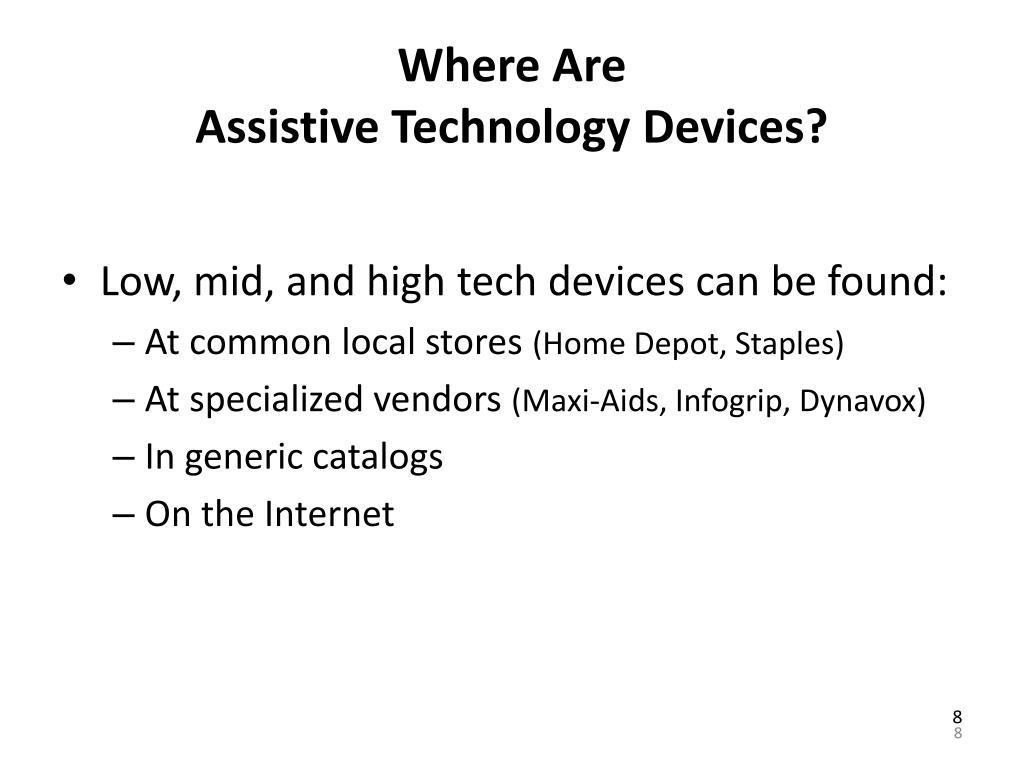 Where Are
Assistive Technology Devices?

• Low, mid, and high tech devices can be found:
– At common local stores (Home Depot, Staples)
– At specialized vendors (Maxi-Aids, Infogrip, Dynavox)
– In generic catalogs
– On the Internet

8
8